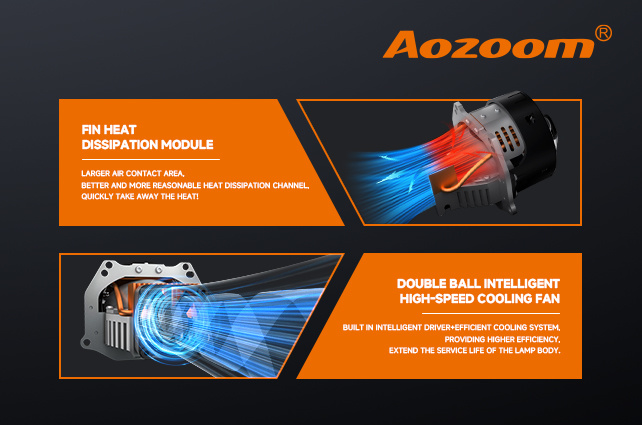 Aozoom®

FIN HEAT
DISSIPATION MODULE

LARGER AIR CONTACT AREA,
BETTER AND MORE REASONABLE HEAT DISSIPATION CHANNEL,
QUICKLY TAKE AWAY THE HEAT!

DOUBLE BALL INTELLIGENT
HIGH-SPEED COOLING FAN

BUILT IN INTELLIGENT DRIVER+EFFICIENT COOLING SYSTEM,
PROVIDING HIGHER EFFICIENCY,
EXTEND THE SERVICE LIFE OF THE LAMP BODY.